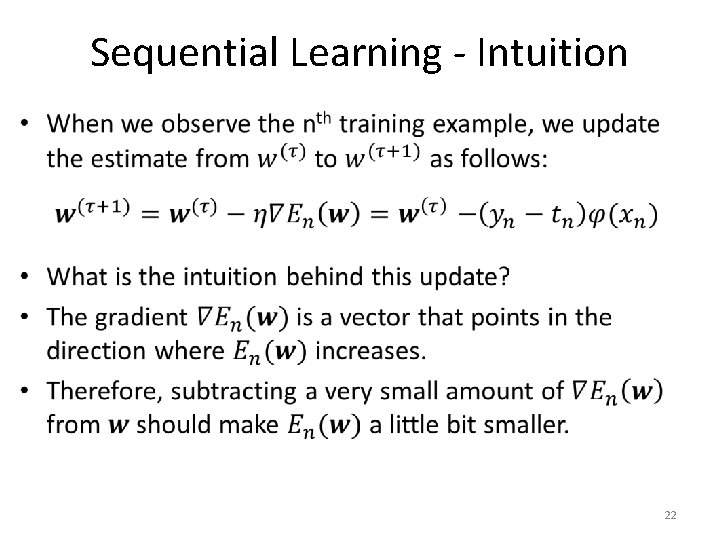 Sequential Learning - Intuition

• When we observe the n$^{th}$ training example, we update the estimate from $w^{(\tau)}$ to $w^{(\tau+1)}$ as follows:

$\boldsymbol{w}^{(\tau+1)} = \boldsymbol{w}^{(\tau)} - \eta \nabla E_n(\boldsymbol{w}) = \boldsymbol{w}^{(\tau)} - (y_n - t_n)\varphi(x_n)$

• What is the intuition behind this update?

• The gradient $\nabla E_n(\boldsymbol{w})$ is a vector that points in the direction where $E_n(\boldsymbol{w})$ increases.

• Therefore, subtracting a very small amount of $\nabla E_n(\boldsymbol{w})$ from $\boldsymbol{w}$ should make $E_n(\boldsymbol{w})$ a little bit smaller.

22